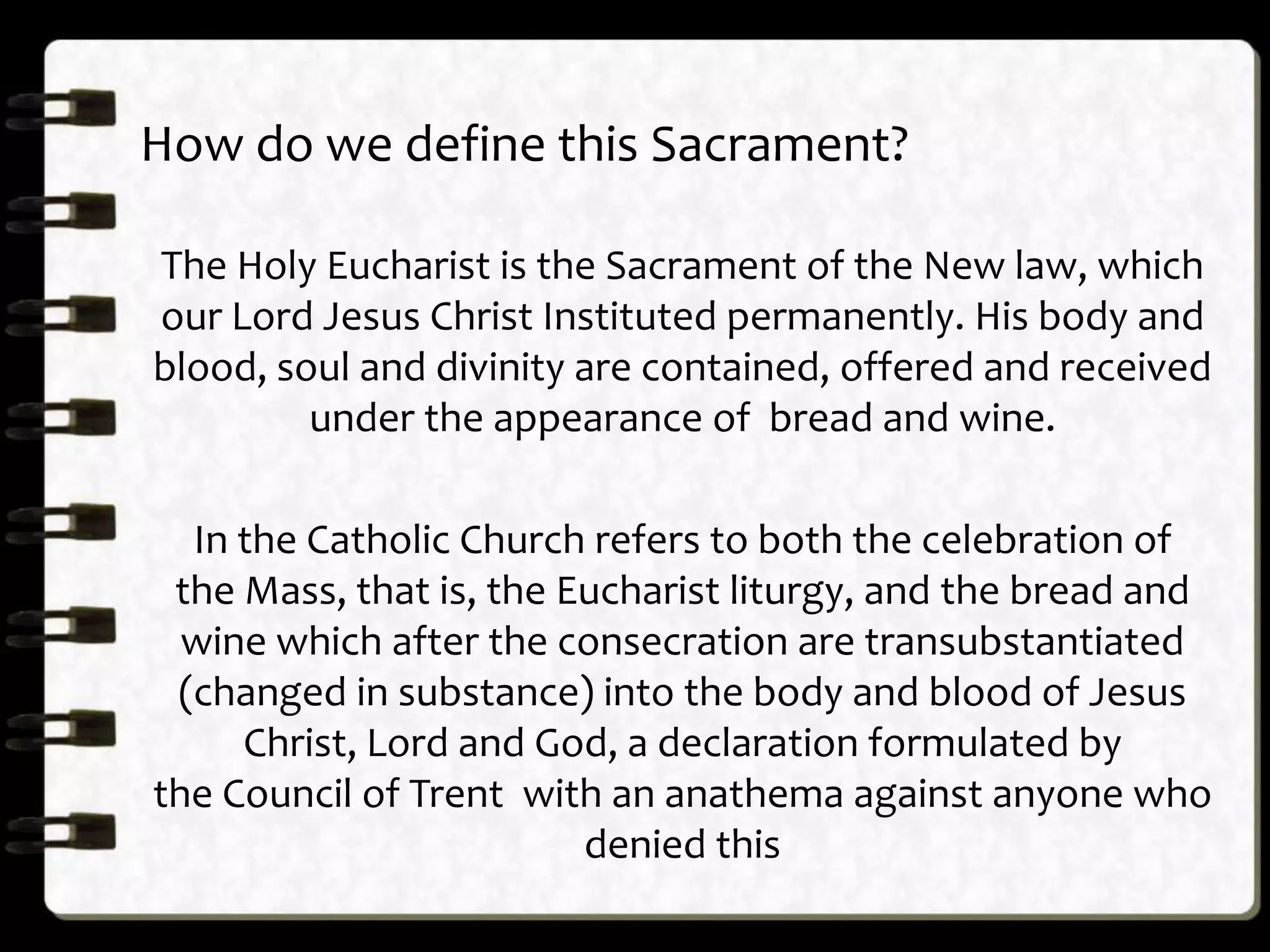 How do we define this Sacrament?

The Holy Eucharist is the Sacrament of the New law, which our Lord Jesus Christ Instituted permanently. His body and blood, soul and divinity are contained, offered and received under the appearance of bread and wine.

In the Catholic Church refers to both the celebration of the Mass, that is, the Eucharist liturgy, and the bread and wine which after the consecration are transubstantiated (changed in substance) into the body and blood of Jesus Christ, Lord and God, a declaration formulated by the Council of Trent with an anathema against anyone who denied this